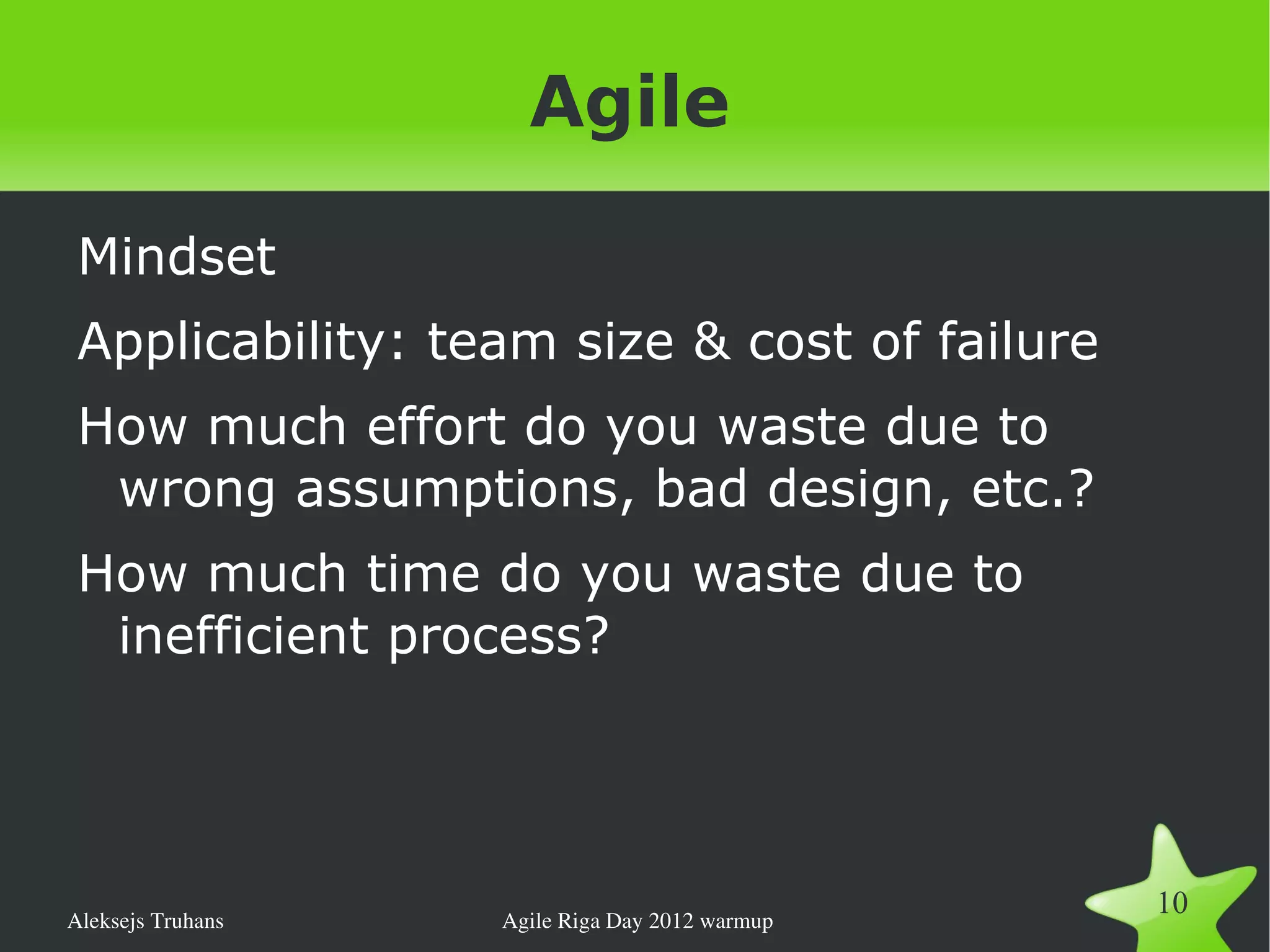 Agile

Mindset

Applicability: team size & cost of failure

How much effort do you waste due to wrong assumptions, bad design, etc.?

How much time do you waste due to inefficient process?

Aleksejs Truhans

Agile Riga Day 2012 warmup

10